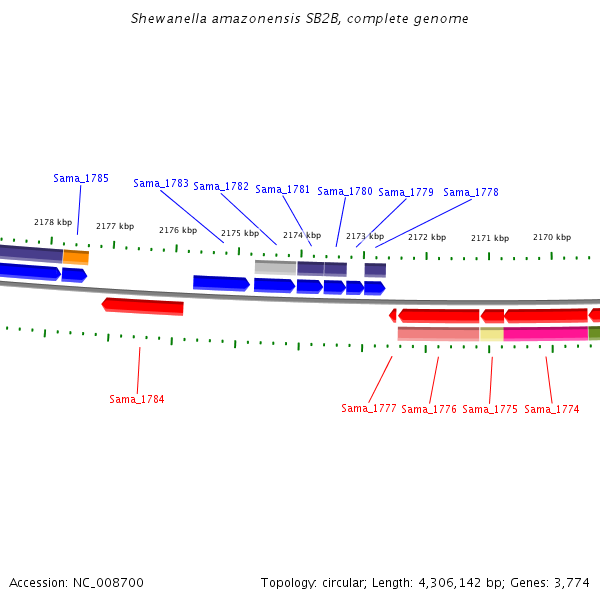 Shewanella amazonensis SB2B, complete genome

Sama_1785
Sama_1783
Sama_1782
Sama_1781
Sama_1780
Sama_1779
Sama_1778

2178 kbp
2177 kbp
2176 kbp
2175 kbp
2174 kbp
2173 kbp
2172 kbp
2171 kbp
2170 kbp

Sama_1784
Sama_1777
Sama_1776
Sama_1775
Sama_1774

Accession: NC_008700

Topology: circular; Length: 4,306,142 bp; Genes: 3,774